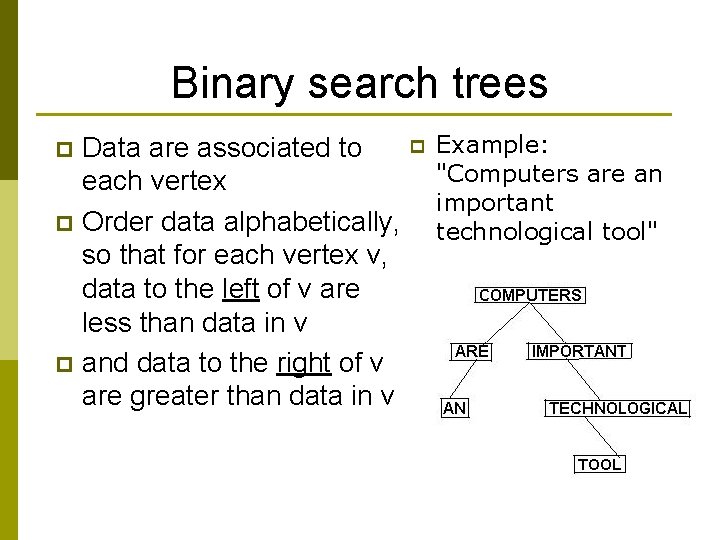 Binary search trees

Data are associated to each vertex

Order data alphabetically, so that for each vertex v, data to the left of v are less than data in v

and data to the right of v are greater than data in v

Example: "Computers are an important technological tool"

COMPUTERS

ARE

IMPORTANT

AN

TECHNOLOGICAL

TOOL